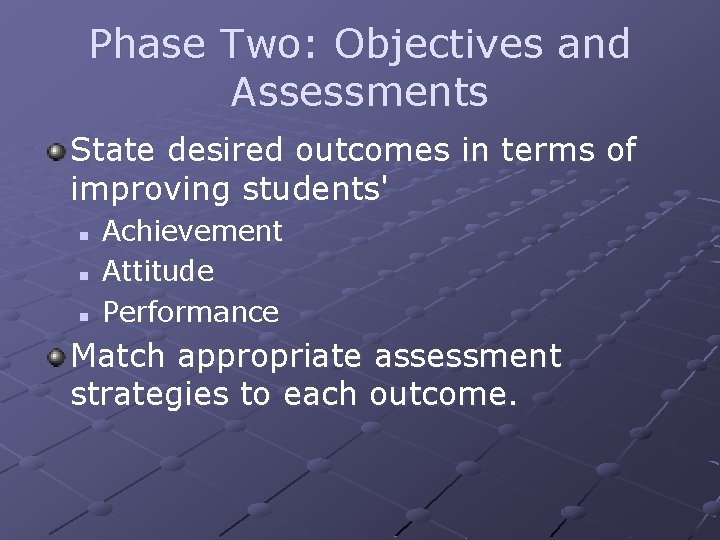 Phase Two: Objectives and Assessments

State desired outcomes in terms of improving students'

Achievement
Attitude
Performance

Match appropriate assessment strategies to each outcome.